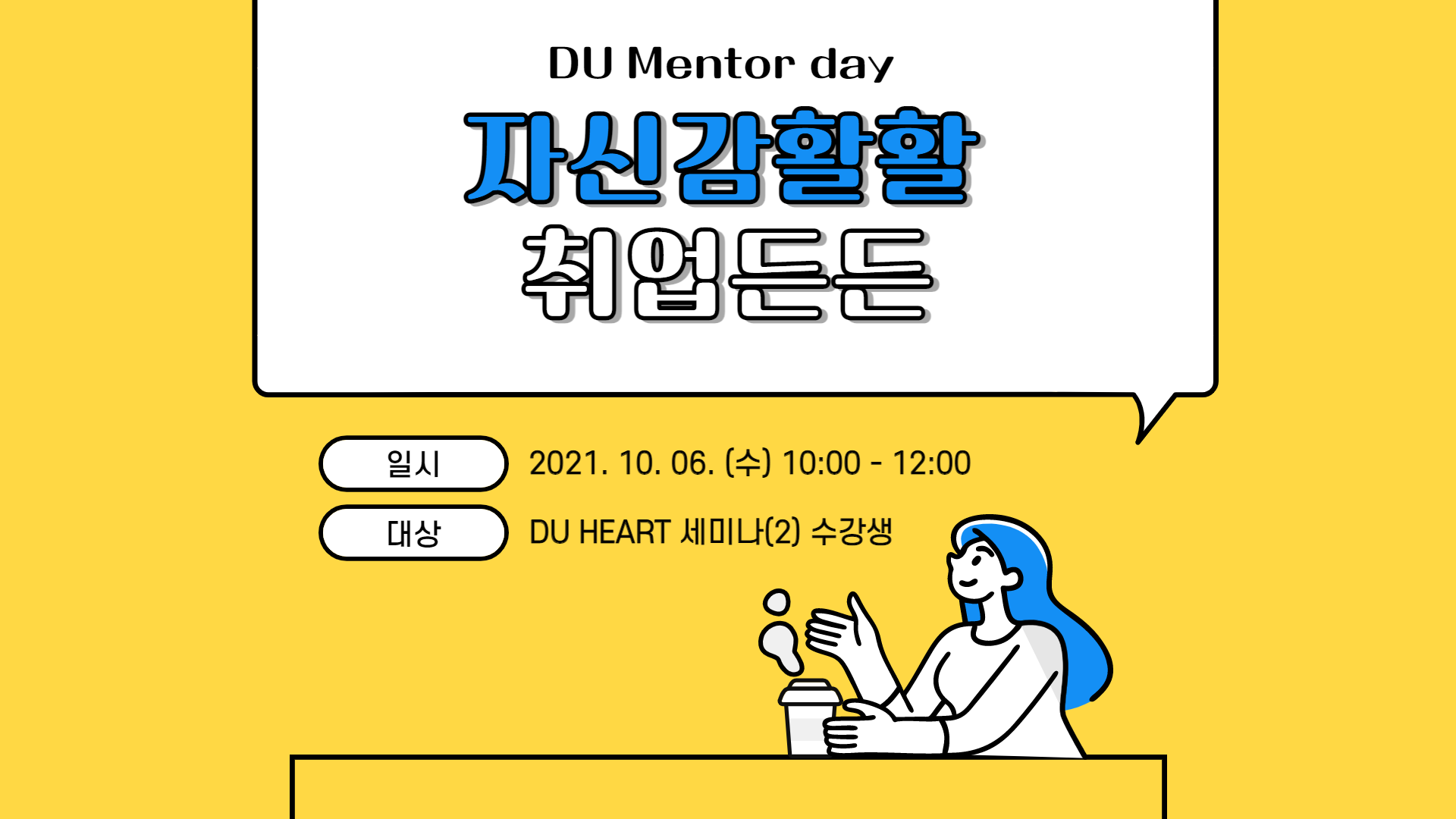 DU Mentor day

자신감활활
취업든든

일시 2021. 10. 06. (수) 10:00 - 12:00

대상 DU HEART 세미나(2) 수강생